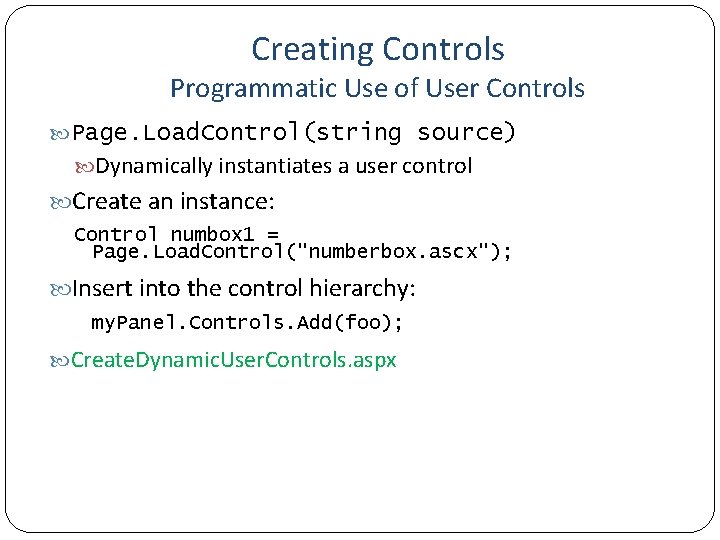 Creating Controls
Programmatic Use of User Controls

Page.LoadControl(string source)

Dynamically instantiates a user control

Create an instance:

Control numbox1 =
  Page.LoadControl("numberbox.ascx");

Insert into the control hierarchy:

myPanel.Controls.Add(foo);

CreateDynamicUserControls.aspx